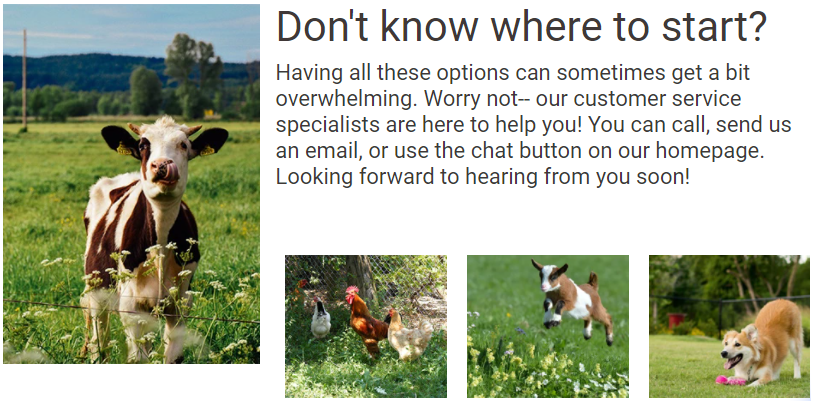 Don't know where to start?

Having all these options can sometimes get a bit overwhelming. Worry not-- our customer service specialists are here to help you! You can call, send us an email, or use the chat button on our homepage. Looking forward to hearing from you soon!